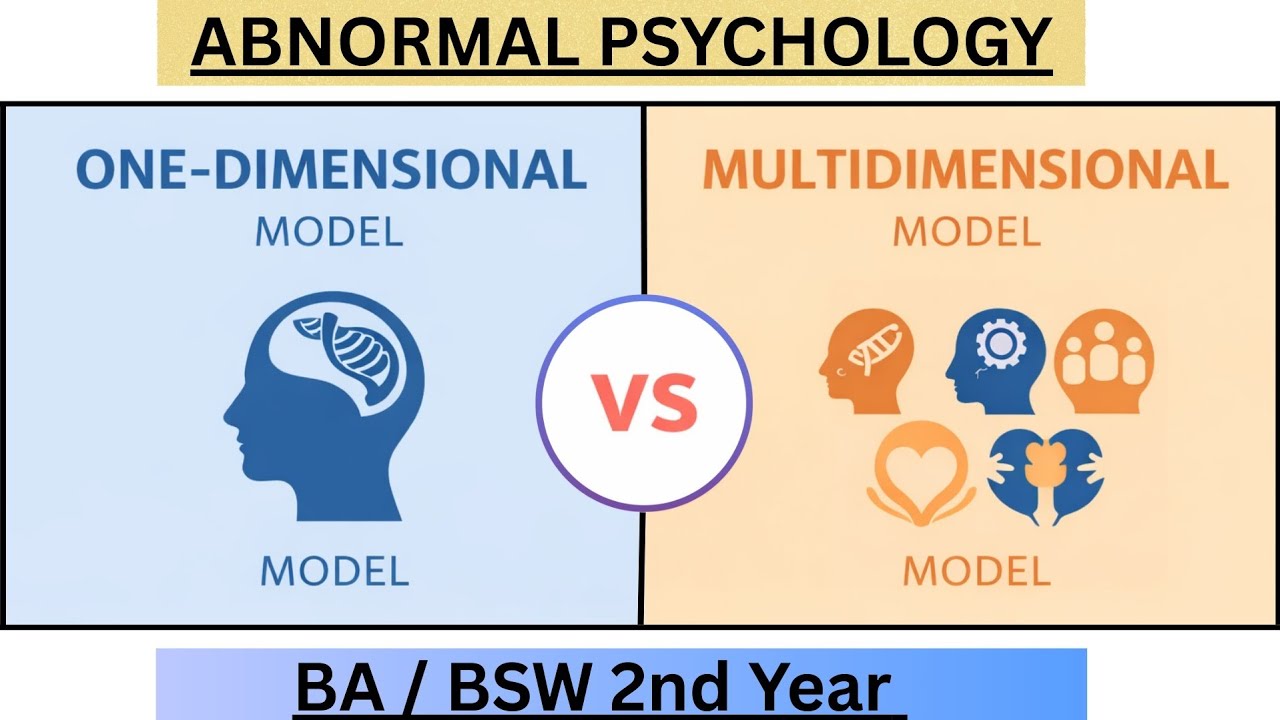 ABNORMAL PSYCHOLOGY

ONE-DIMENSIONAL
MODEL

MODEL

VS

MULTIDIMENSIONAL
MODEL

MODEL

BA / BSW 2nd Year